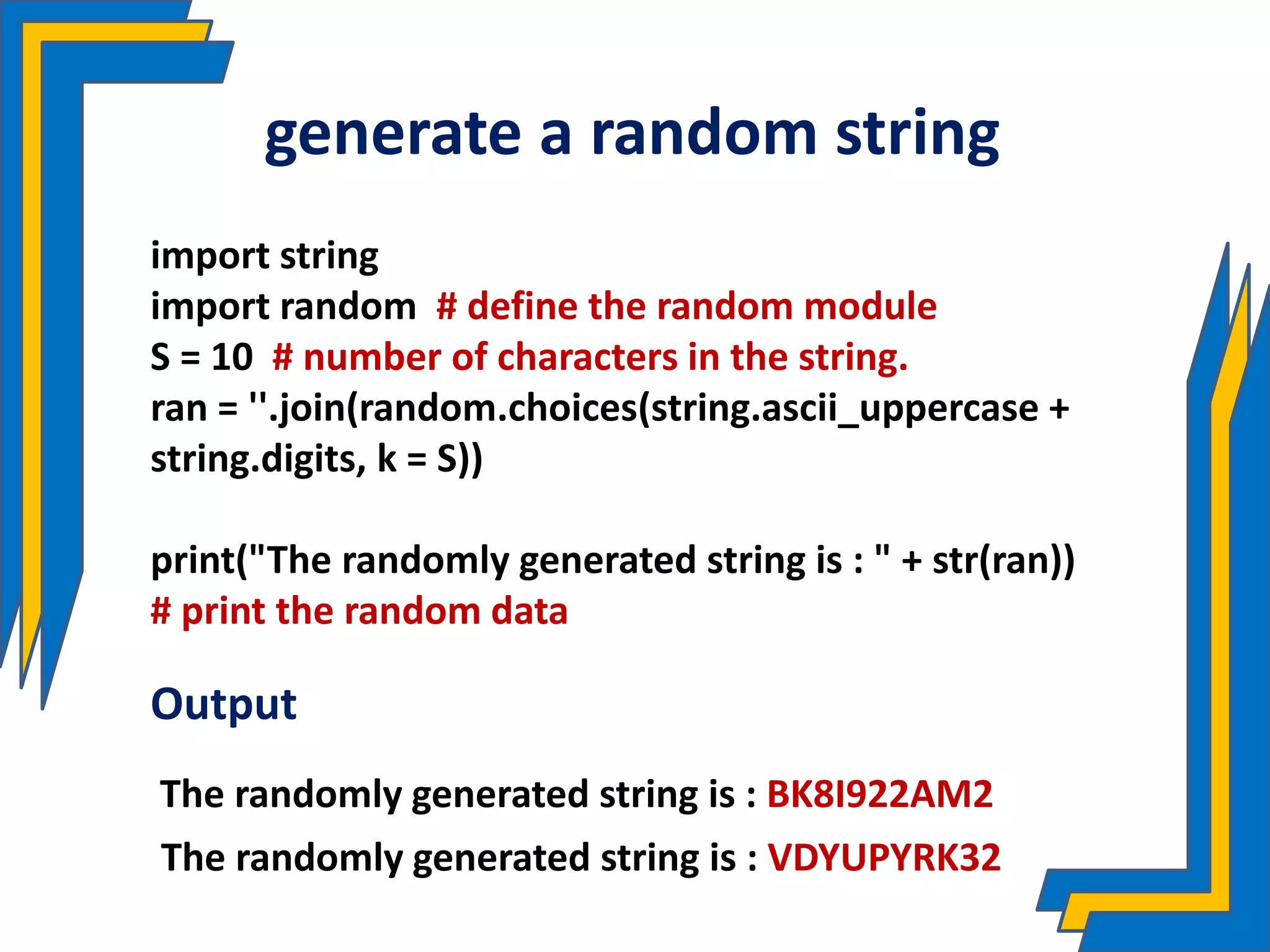 generate a random string

import string
import random  # define the random module
S = 10  # number of characters in the string.
ran = ''.join(random.choices(string.ascii_uppercase + string.digits, k = S))

print("The randomly generated string is : " + str(ran))
# print the random data

Output

The randomly generated string is : BK8I922AM2
The randomly generated string is : VDYUPYRK32